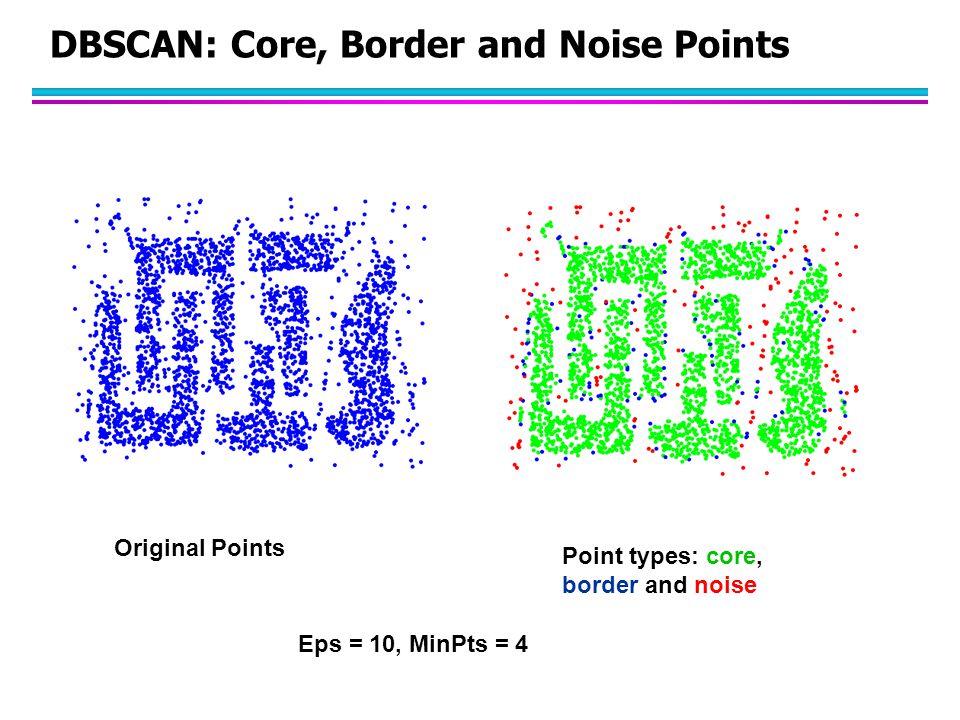 DBSCAN: Core, Border and Noise Points

Original Points

Point types: core, border and noise

Eps = 10, MinPts = 4